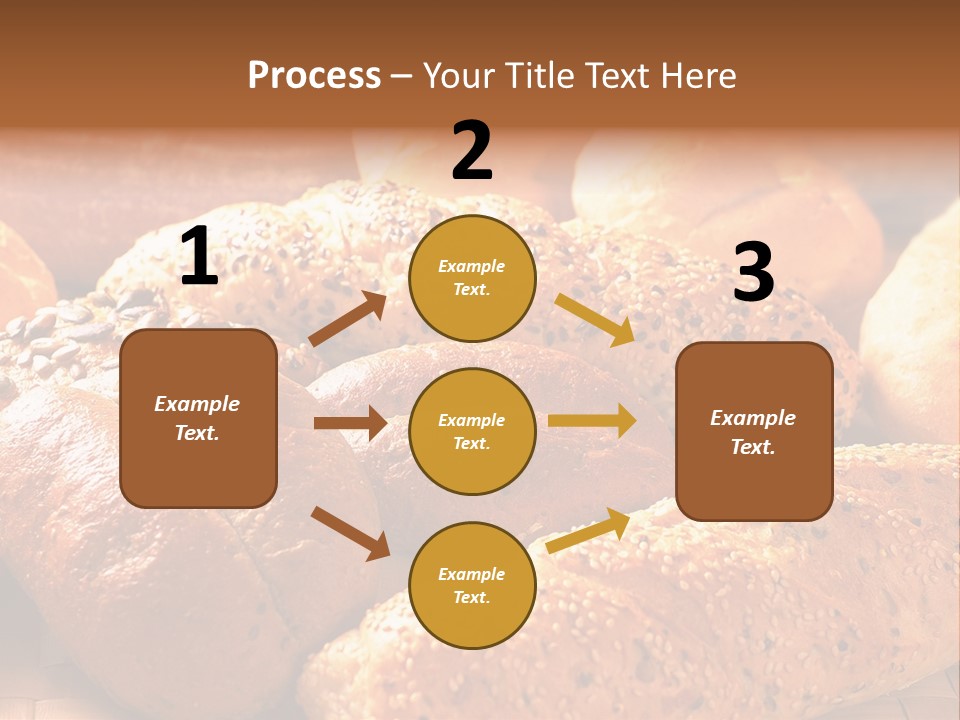 Process – Your Title Text Here

1

Example Text.

2

Example Text.

Example Text.

Example Text.

3

Example Text.